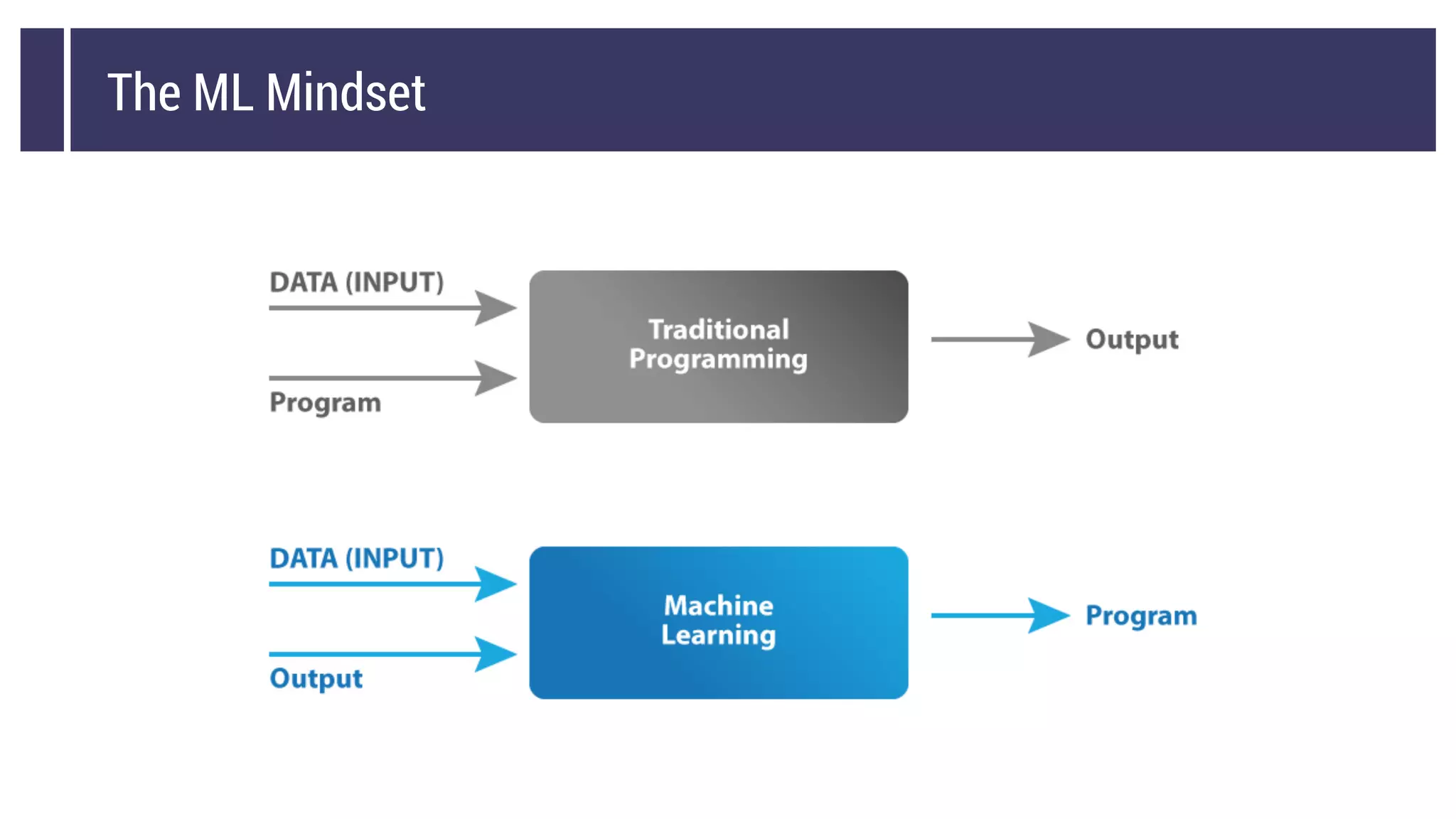 The ML Mindset

DATA (INPUT)

Program

Traditional Programming

Output

DATA (INPUT)

Output

Machine Learning

Program